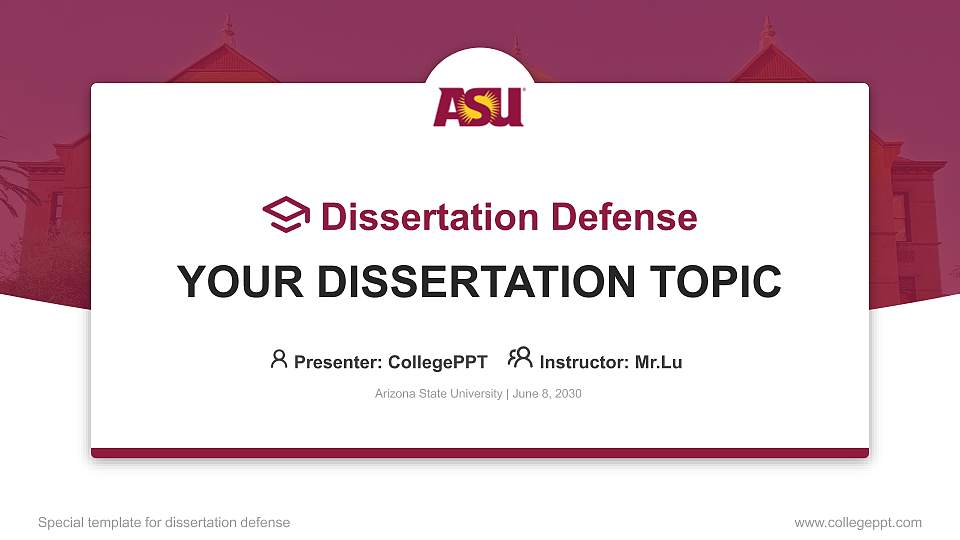 ASU

Dissertation Defense

YOUR DISSERTATION TOPIC

Presenter: CollegePPT Instructor: Mr.Lu

Arizona State University | June 8, 2030

Special template for dissertation defense

www.collegeppt.com